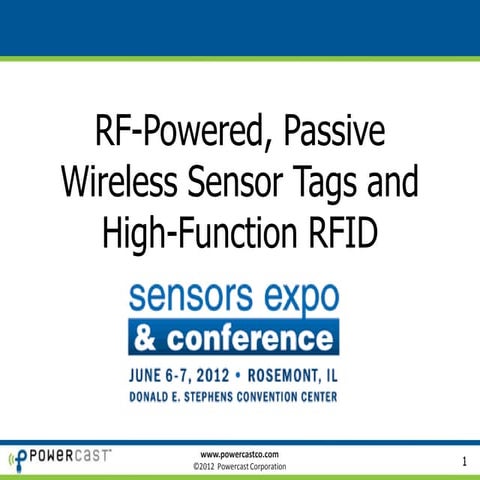 RF-Powered, Passive Wireless Sensor Tags and High-Function RFID

sensors expo
& conference
JUNE 6-7, 2012 • ROSEMONT, IL
DONALD E. STEPHENS CONVENTION CENTER

POWERCAST

www.powercastco.com
©2012 Powercast Corporation

1